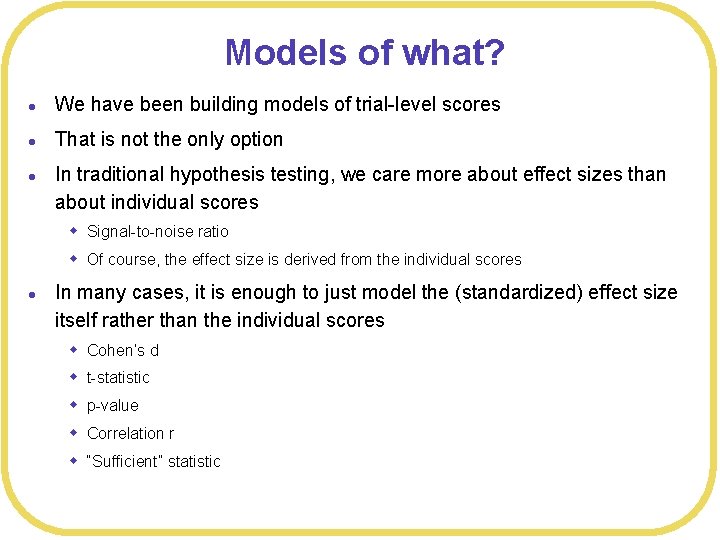 Models of what?

- We have been building models of trial-level scores
- That is not the only option
- In traditional hypothesis testing, we care more about effect sizes than about individual scores
  - Signal-to-noise ratio
  - Of course, the effect size is derived from the individual scores
- In many cases, it is enough to just model the (standardized) effect size itself rather than the individual scores
  - Cohen's d
  - t-statistic
  - p-value
  - Correlation r
  - "Sufficient" statistic